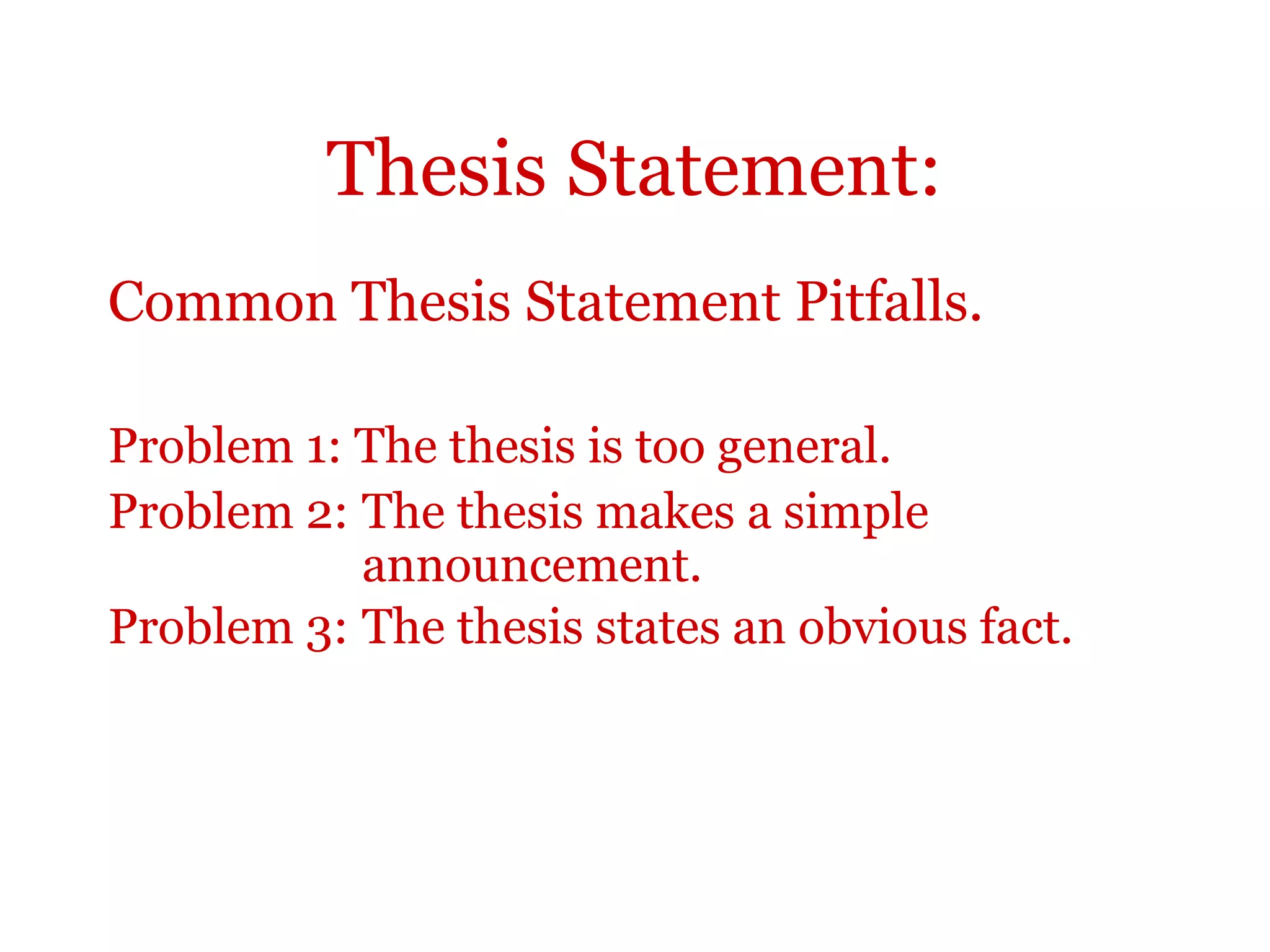 Thesis Statement:

Common Thesis Statement Pitfalls.

Problem 1: The thesis is too general.
Problem 2: The thesis makes a simple announcement.
Problem 3: The thesis states an obvious fact.